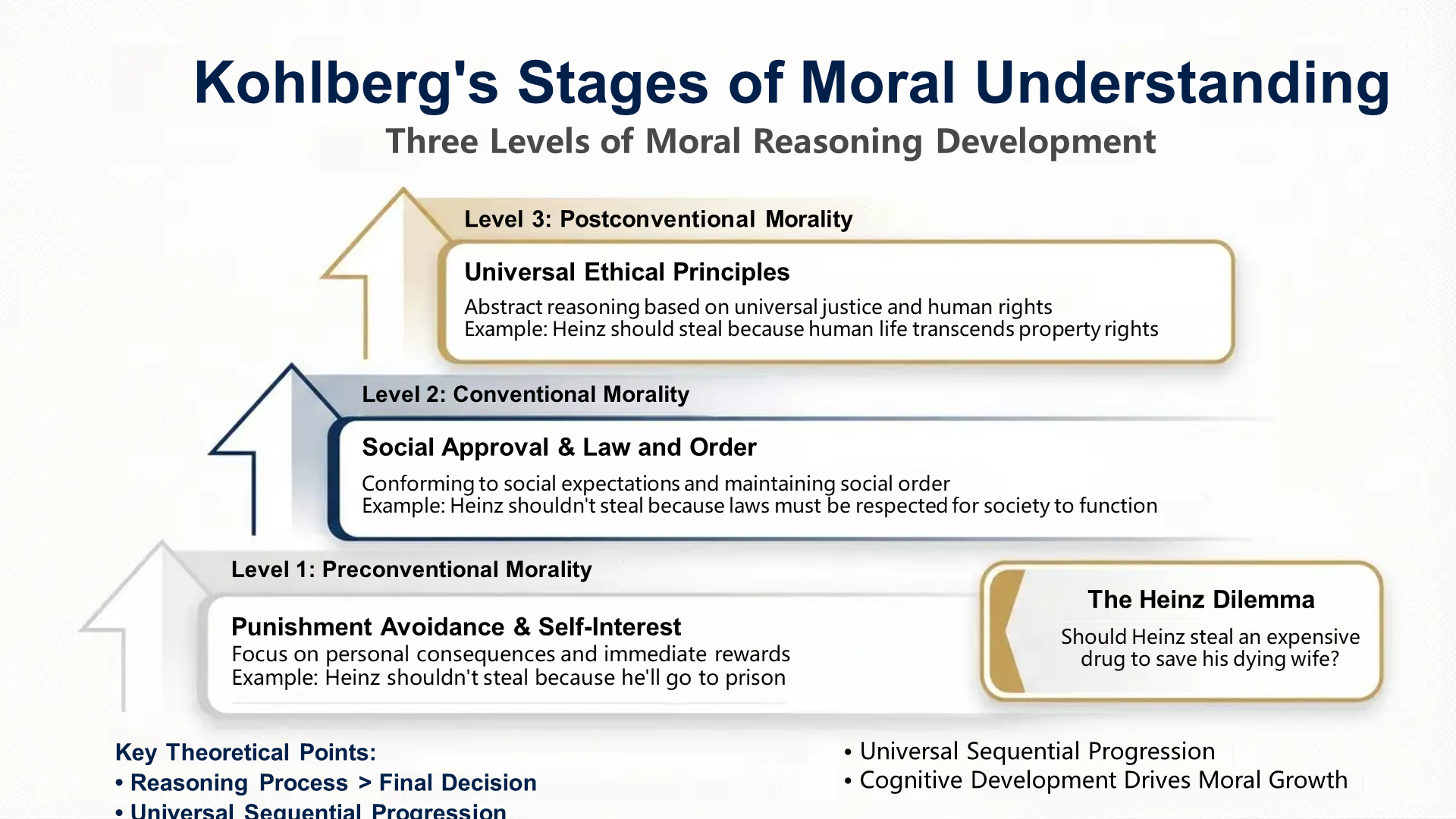 Kohlberg's Stages of Moral Understanding
Three Levels of Moral Reasoning Development

Level 3: Postconventional Morality

Universal Ethical Principles
Abstract reasoning based on universal justice and human rights
Example: Heinz should steal because human life transcends property rights

Level 2: Conventional Morality

Social Approval & Law and Order
Conforming to social expectations and maintaining social order
Example: Heinz shouldn't steal because laws must be respected for society to function

Level 1: Preconventional Morality

Punishment Avoidance & Self-Interest
Focus on personal consequences and immediate rewards
Example: Heinz shouldn't steal because he'll go to prison

The Heinz Dilemma
Should Heinz steal an expensive drug to save his dying wife?

Key Theoretical Points:
• Reasoning Process > Final Decision
• Universal Sequential Progression

• Universal Sequential Progression
• Cognitive Development Drives Moral Growth